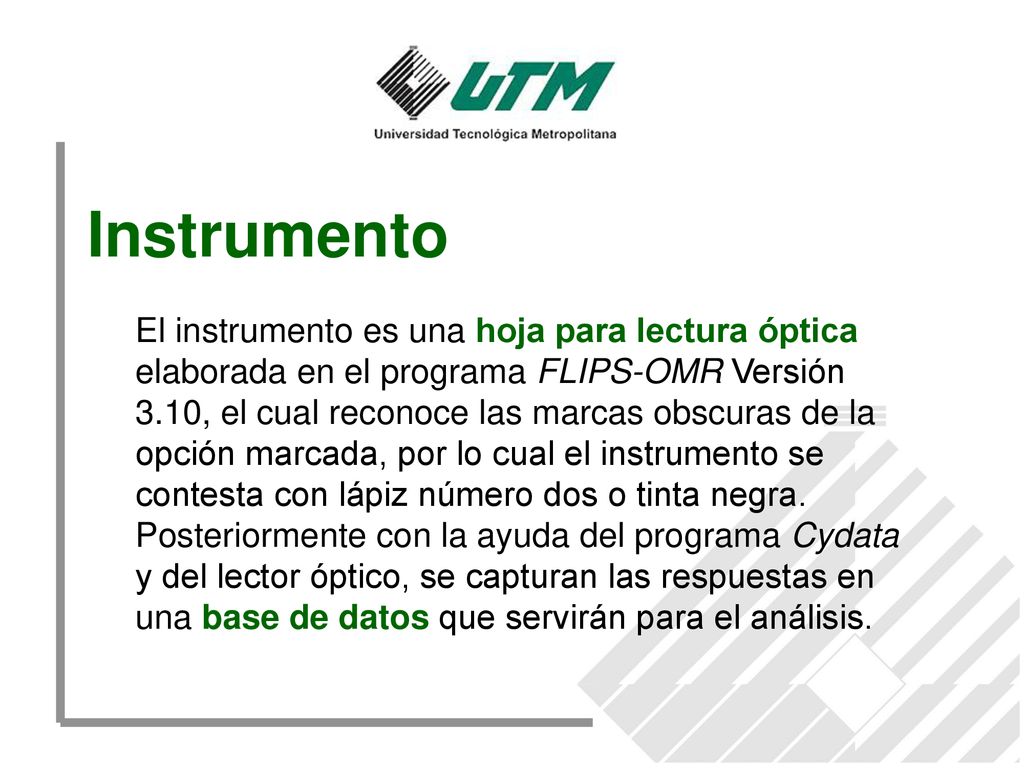 UTM
Universidad Tecnológica Metropolitana

Instrumento

El instrumento es una hoja para lectura óptica elaborada en el programa FLIPS-OMR Versión 3.10, el cual reconoce las marcas obscuras de la opción marcada, por lo cual el instrumento se contesta con lápiz número dos o tinta negra. Posteriormente con la ayuda del programa Cydata y del lector óptico, se capturan las respuestas en una base de datos que servirán para el análisis.